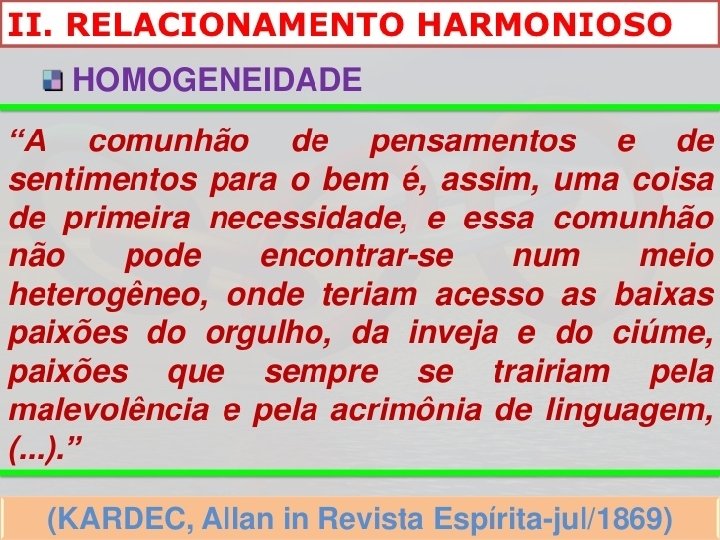 II. RELACIONAMENTO HARMONIOSO

HOMOGENEIDADE

“A comunhão de pensamentos e de sentimentos para o bem é, assim, uma coisa de primeira necessidade, e essa comunhão não pode encontrar-se num meio heterogêneo, onde teriam acesso as baixas paixões do orgulho, da inveja e do ciúme, paixões que sempre se trairiam pela malevolência e pela acrimônia de linguagem, (...).”

(KARDEC, Allan in Revista Espírita-jul/1869)